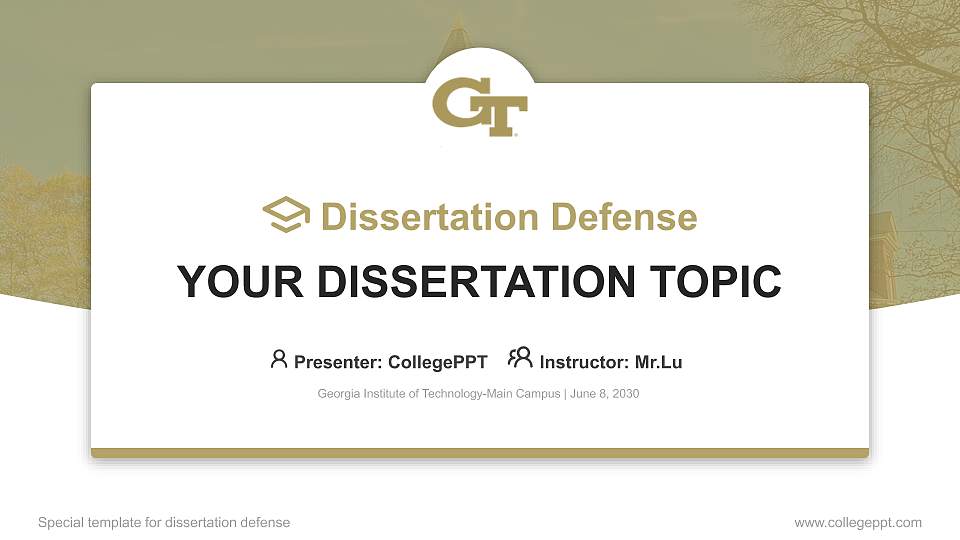 GT

Dissertation Defense

YOUR DISSERTATION TOPIC

Presenter: CollegePPT Instructor: Mr.Lu

Georgia Institute of Technology-Main Campus | June 8, 2030

Special template for dissertation defense

www.collegeppt.com